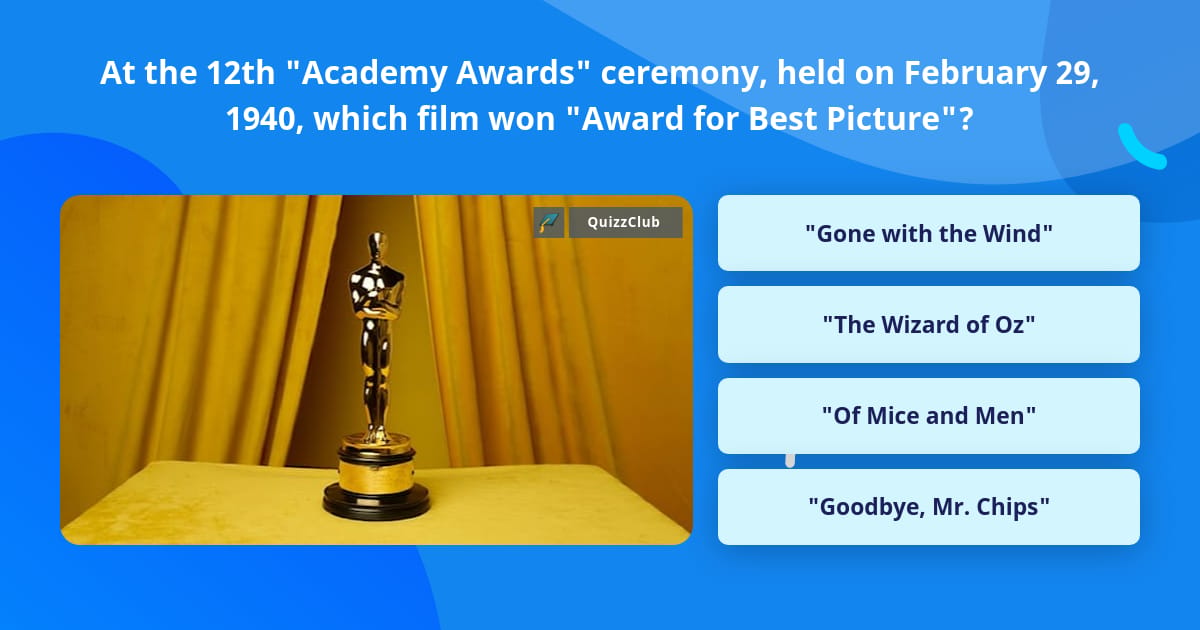 At the 12th "Academy Awards" ceremony, held on February 29, 1940, which film won "Award for Best Picture"?

QuizzClub

"Gone with the Wind"

"The Wizard of Oz"

"Of Mice and Men"

"Goodbye, Mr. Chips"